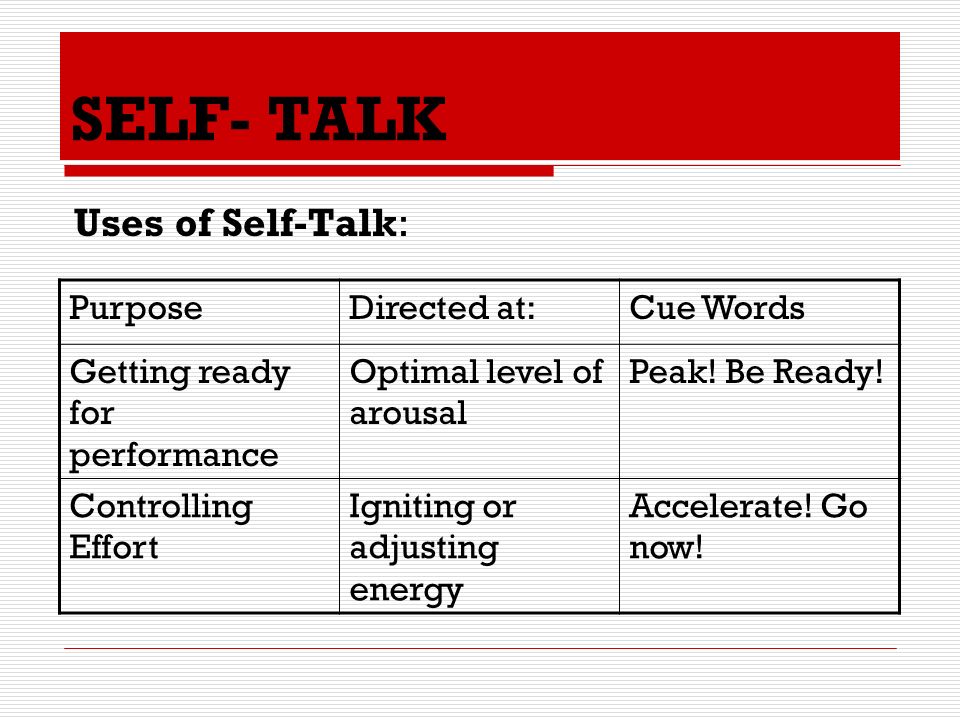 SELF- TALK

Uses of Self-Talk:

| Purpose | Directed at: | Cue Words |
|---|---|---|
| Getting ready for performance | Optimal level of arousal | Peak! Be Ready! |
| Controlling Effort | Igniting or adjusting energy | Accelerate! Go now! |